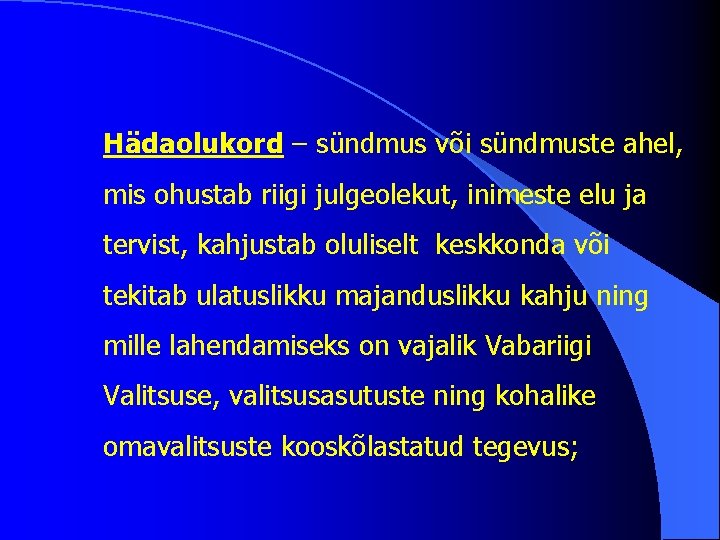 Hädaolukord – sündmus või sündmuste ahel, mis ohustab riigi julgeolekut, inimeste elu ja tervist, kahjustab oluliselt keskkonda või tekitab ulatuslikku majanduslikku kahju ning mille lahendamiseks on vajalik Vabariigi Valitsuse, valitsusasutuste ning kohalike omavalitsuste kooskõlastatud tegevus;